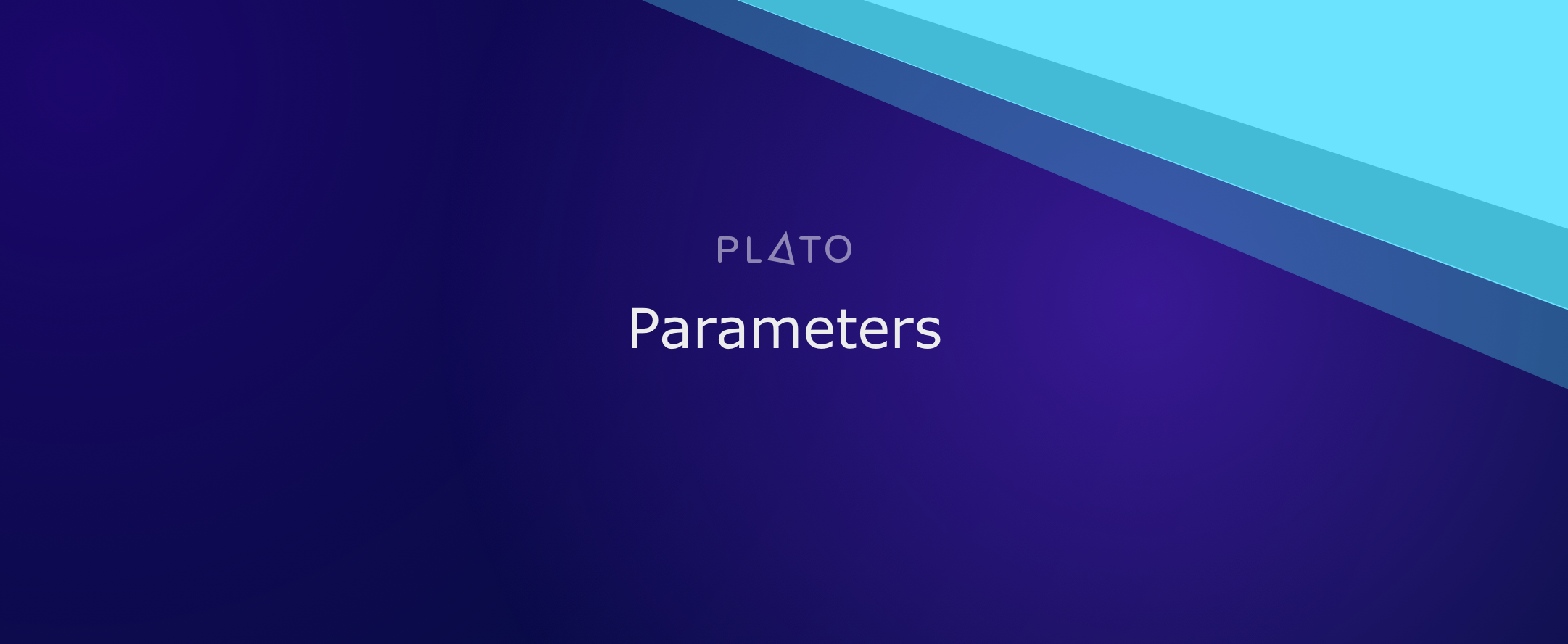 PLATO

Parameters